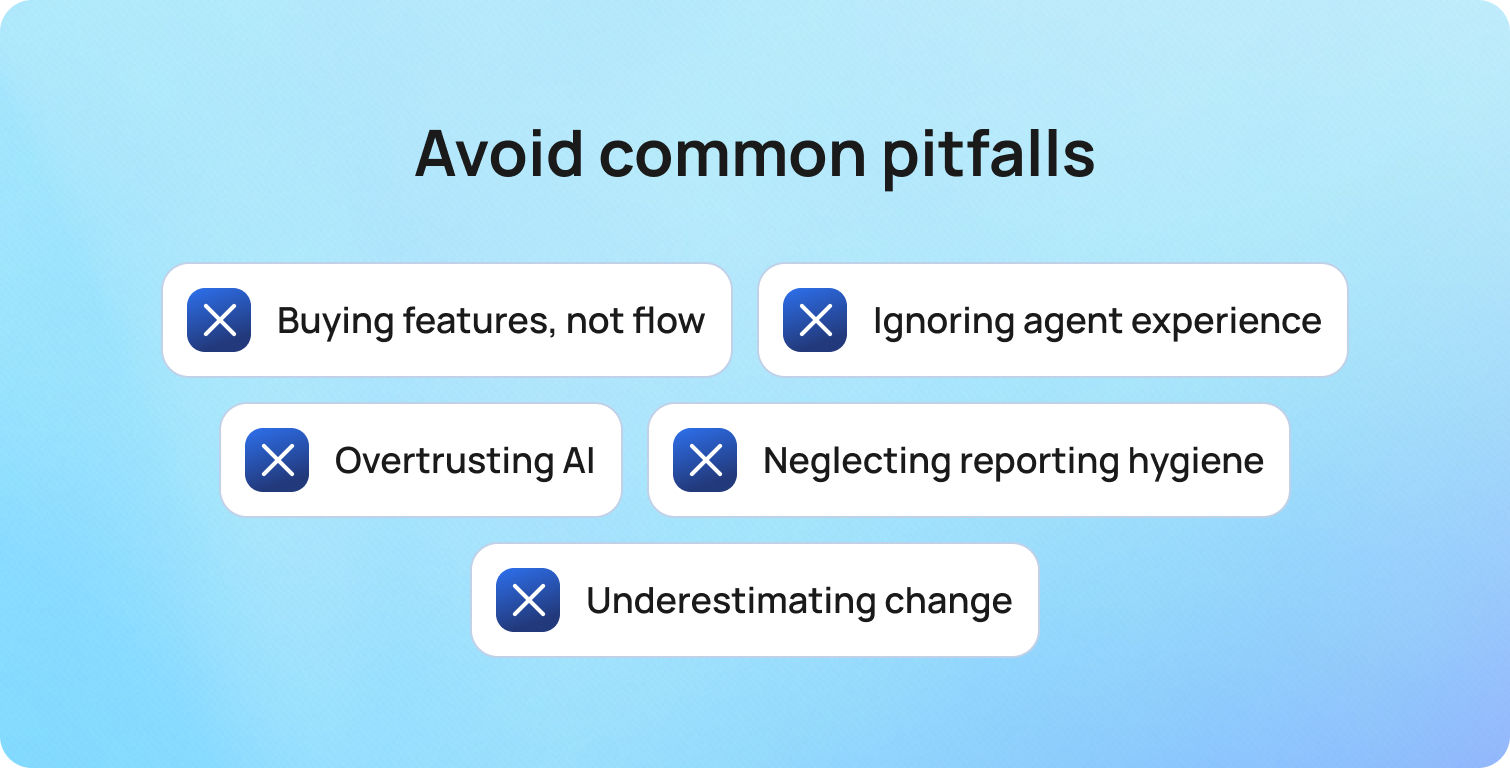 Avoid common pitfalls

Buying features, not flow

Ignoring agent experience

Overtrusting AI

Neglecting reporting hygiene

Underestimating change